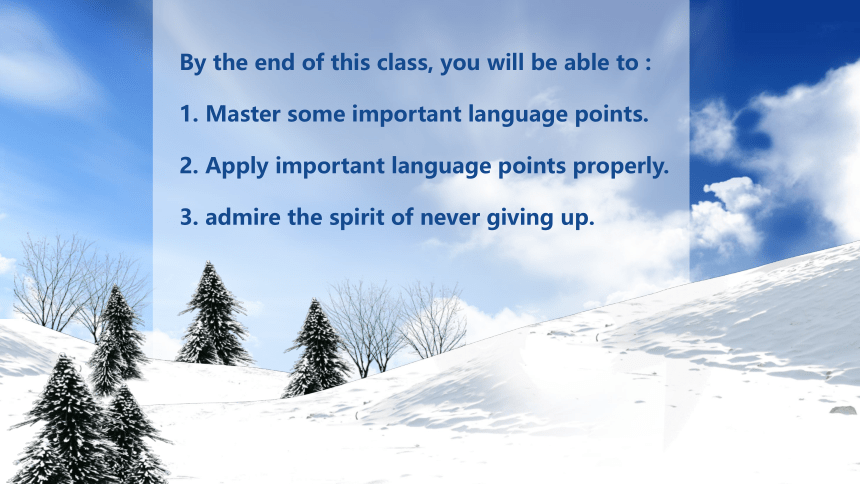 By the end of this class, you will be able to :

1. Master some important language points.

2. Apply important language points properly.

3. admire the spirit of never giving up.